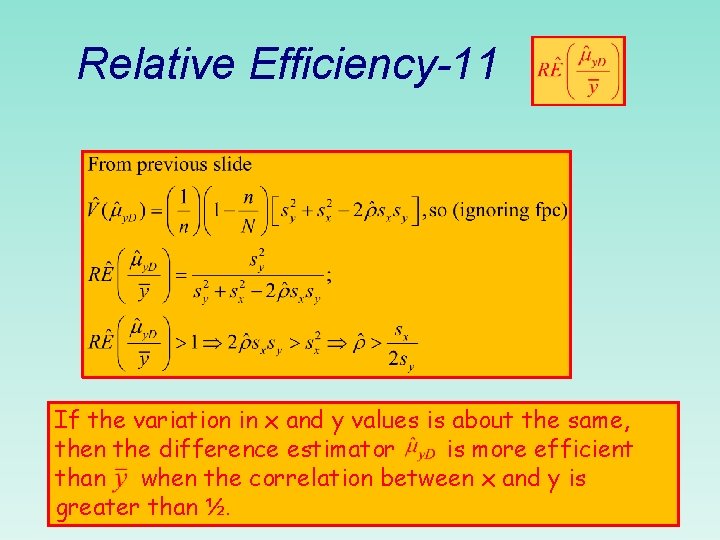 Relative Efficiency-11

$R\hat{E}\left(\frac{\hat{\mu}_{yD}}{\bar{y}}\right)$

From previous slide

$\hat{V}(\hat{\mu}_{yD}) = \left(\frac{1}{n}\right)\left(1-\frac{n}{N}\right)\left[s_y^2 + s_x^2 - 2\hat{\rho}s_x s_y\right]$, so (ignoring fpc)

$R\hat{E}\left(\frac{\hat{\mu}_{yD}}{\bar{y}}\right) = \frac{s_y^2}{s_y^2 + s_x^2 - 2\hat{\rho}s_x s_y}$;

$R\hat{E}\left(\frac{\hat{\mu}_{yD}}{\bar{y}}\right) > 1 \Rightarrow 2\hat{\rho}s_x s_y > s_x^2 \Rightarrow \hat{\rho} > \frac{s_x}{2s_y}$

If the variation in x and y values is about the same, then the difference estimator $\hat{\mu}_{yD}$ is more efficient than $\bar{y}$ when the correlation between x and y is greater than ½.